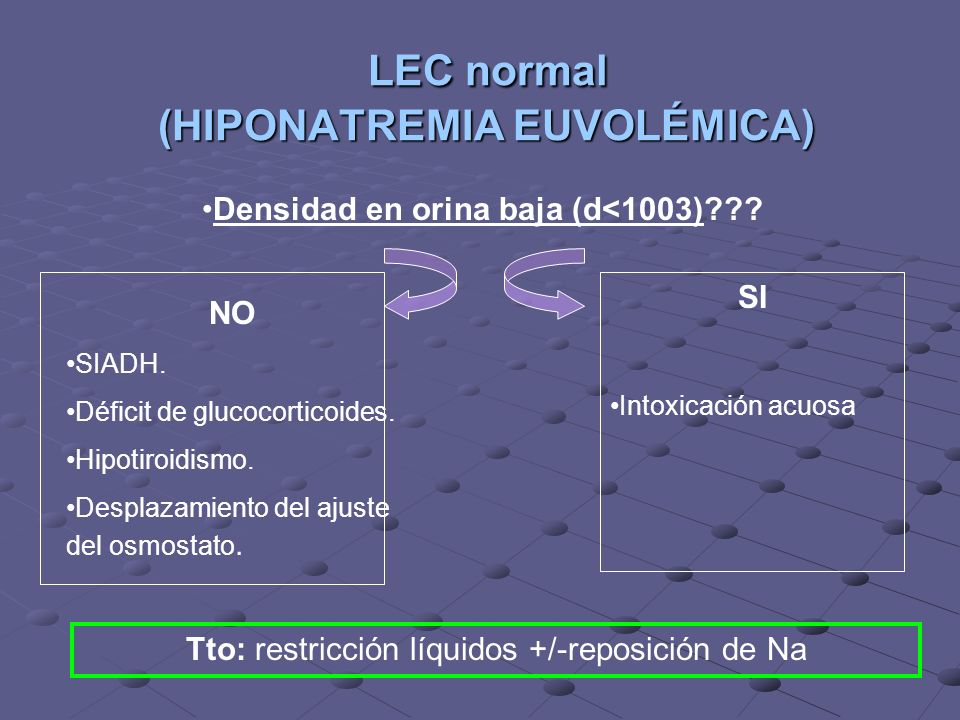 LEC normal
(HIPONATREMIA EUVOLÉMICA)

•Densidad en orina baja (d<1003)???

NO

•SIADH.

•Déficit de glucocorticoides.

•Hipotiroidismo.

•Desplazamiento del ajuste del osmostato.

SI

•Intoxicación acuosa

Tto: restricción líquidos +/-reposición de Na